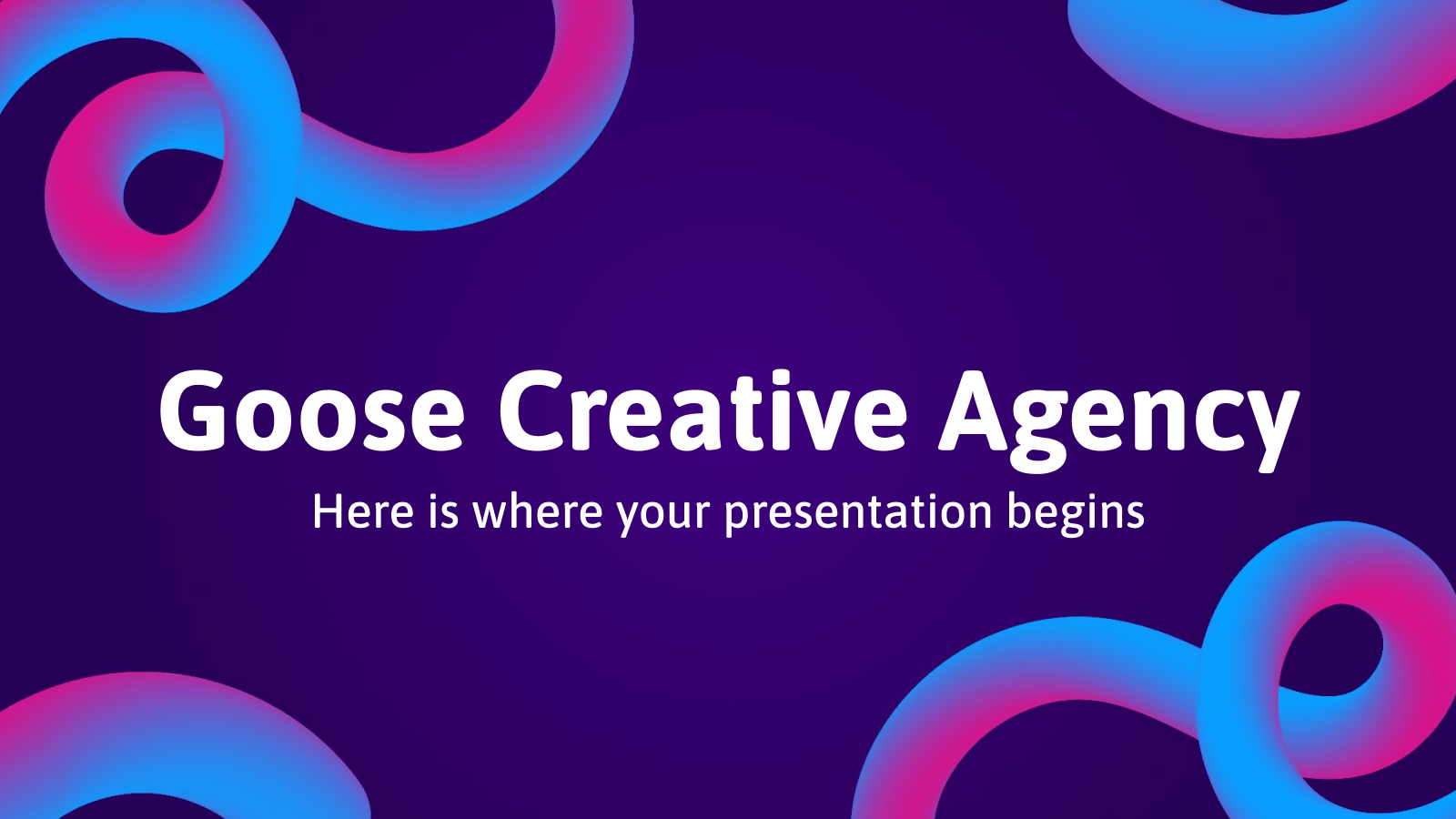 Goose Creative Agency

Here is where your presentation begins